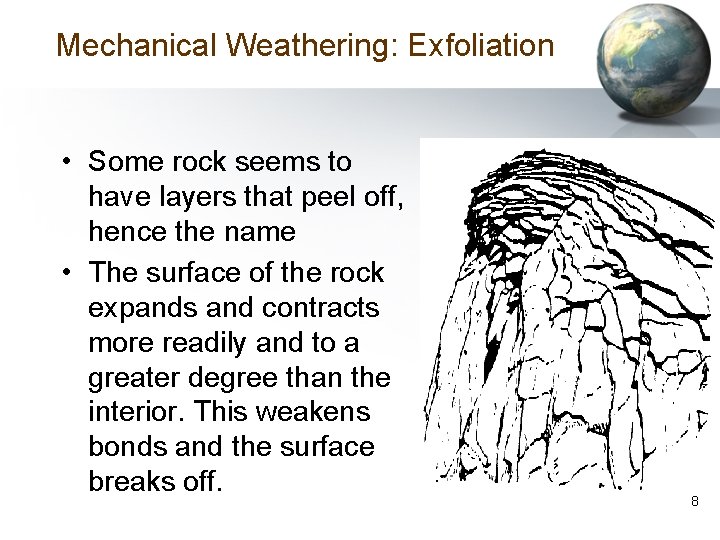 Mechanical Weathering: Exfoliation

• Some rock seems to have layers that peel off, hence the name

• The surface of the rock expands and contracts more readily and to a greater degree than the interior. This weakens bonds and the surface breaks off.

8